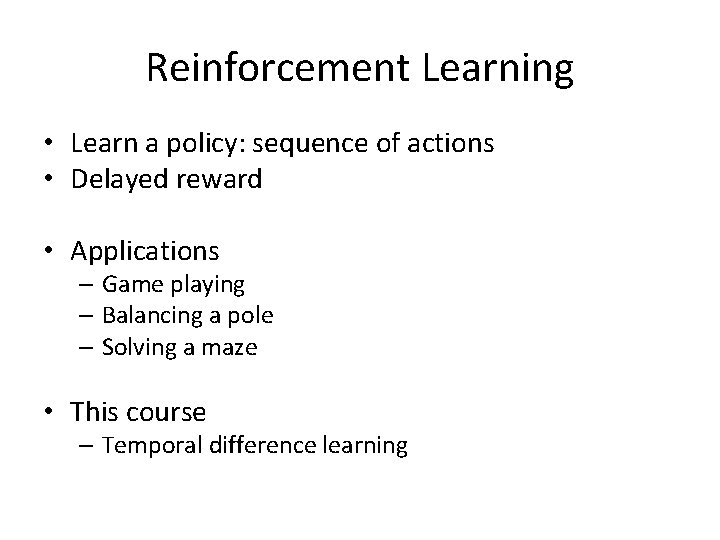 Reinforcement Learning

• Learn a policy: sequence of actions
• Delayed reward

• Applications
– Game playing
– Balancing a pole
– Solving a maze

• This course
– Temporal difference learning